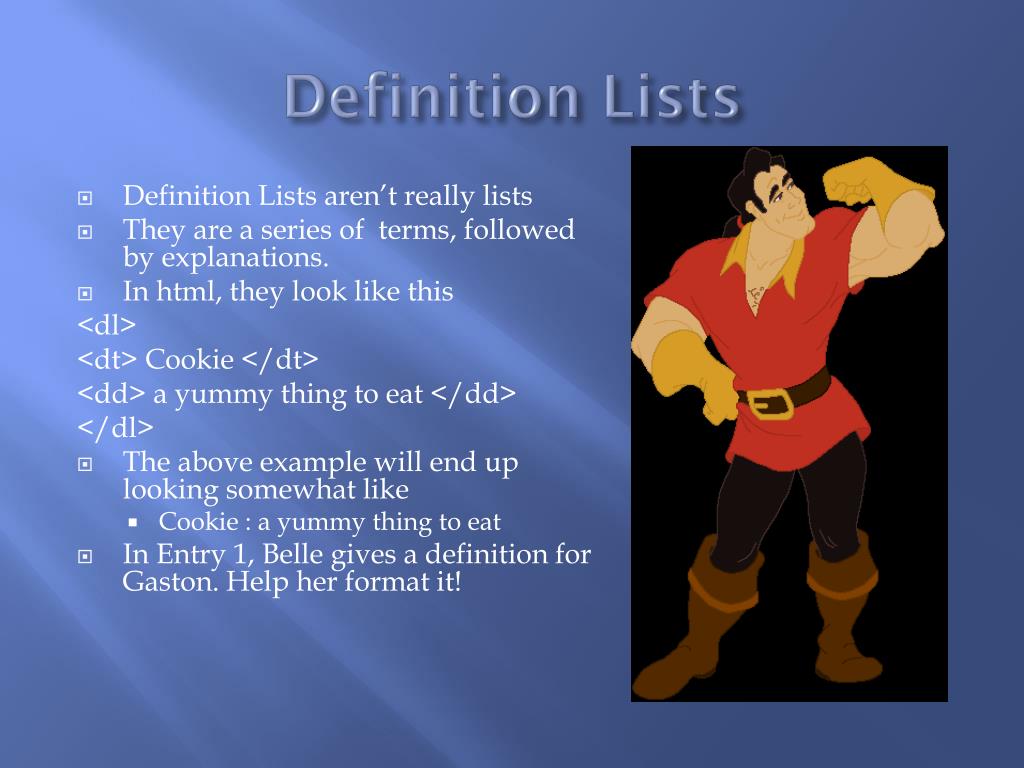 Definition Lists

Definition Lists aren't really lists

They are a series of terms, followed by explanations.

In html, they look like this

<dl>

<dt> Cookie </dt>

<dd> a yummy thing to eat </dd>

</dl>

The above example will end up looking somewhat like

Cookie : a yummy thing to eat

In Entry 1, Belle gives a definition for Gaston. Help her format it!